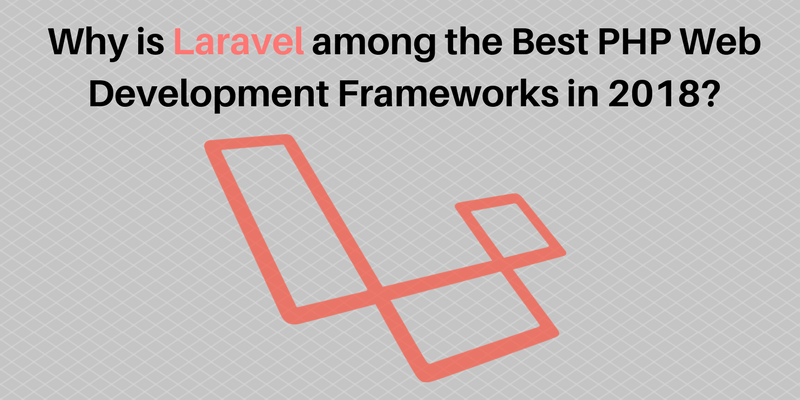 Why is Laravel among the Best PHP Web Development Frameworks in 2018?